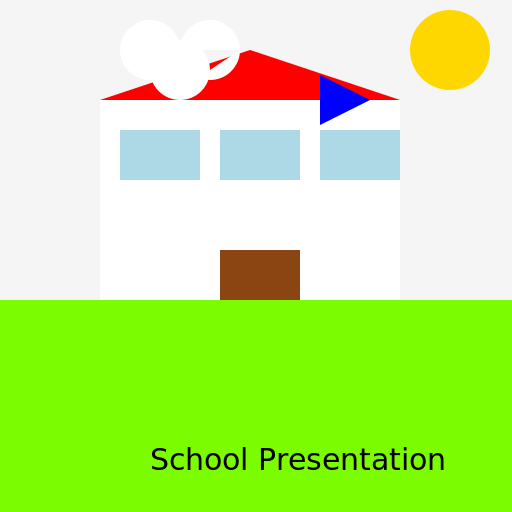 School Presentation